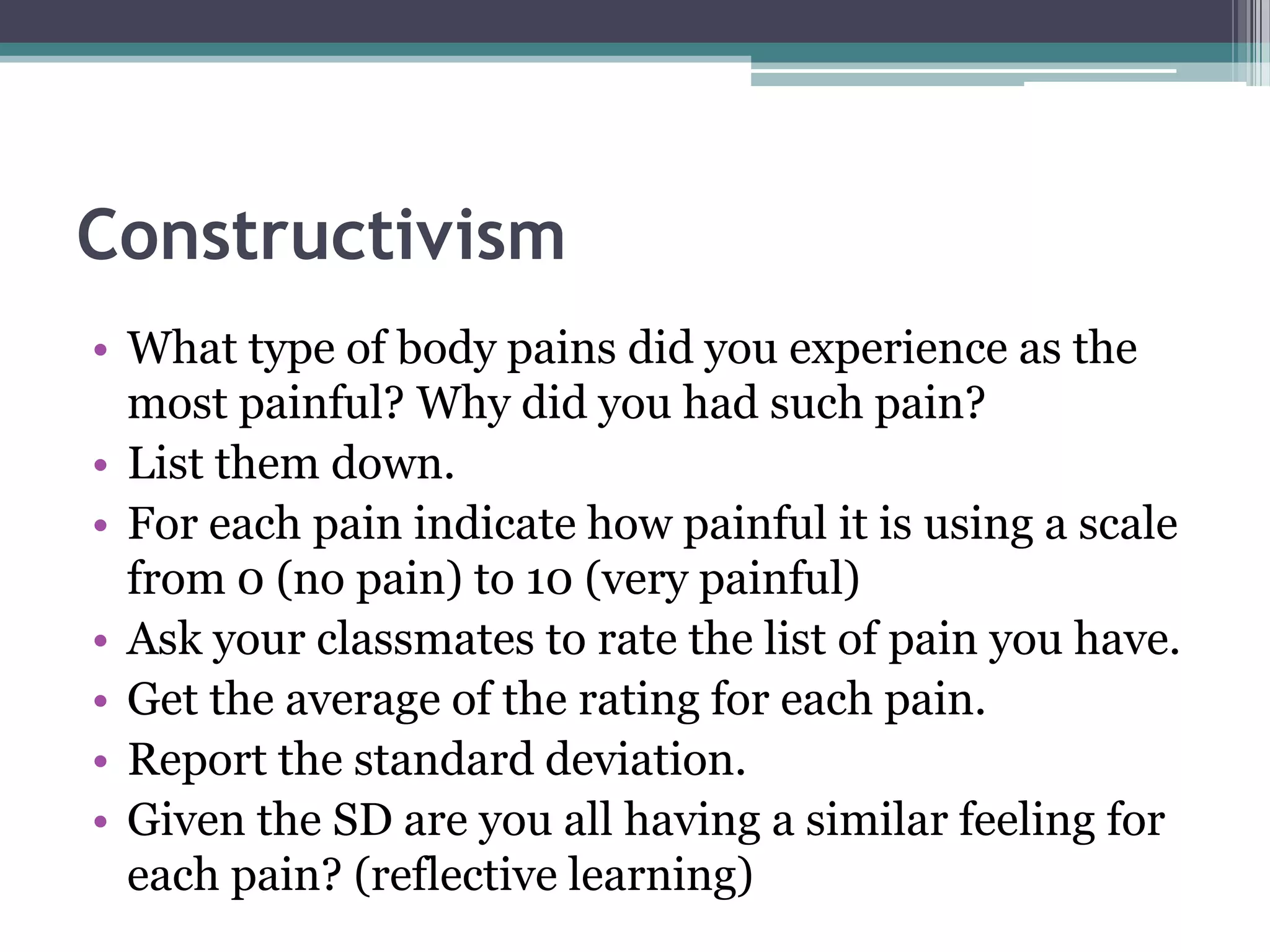 Constructivism

• What type of body pains did you experience as the most painful? Why did you had such pain?
• List them down.
• For each pain indicate how painful it is using a scale from 0 (no pain) to 10 (very painful)
• Ask your classmates to rate the list of pain you have.
• Get the average of the rating for each pain.
• Report the standard deviation.
• Given the SD are you all having a similar feeling for each pain? (reflective learning)